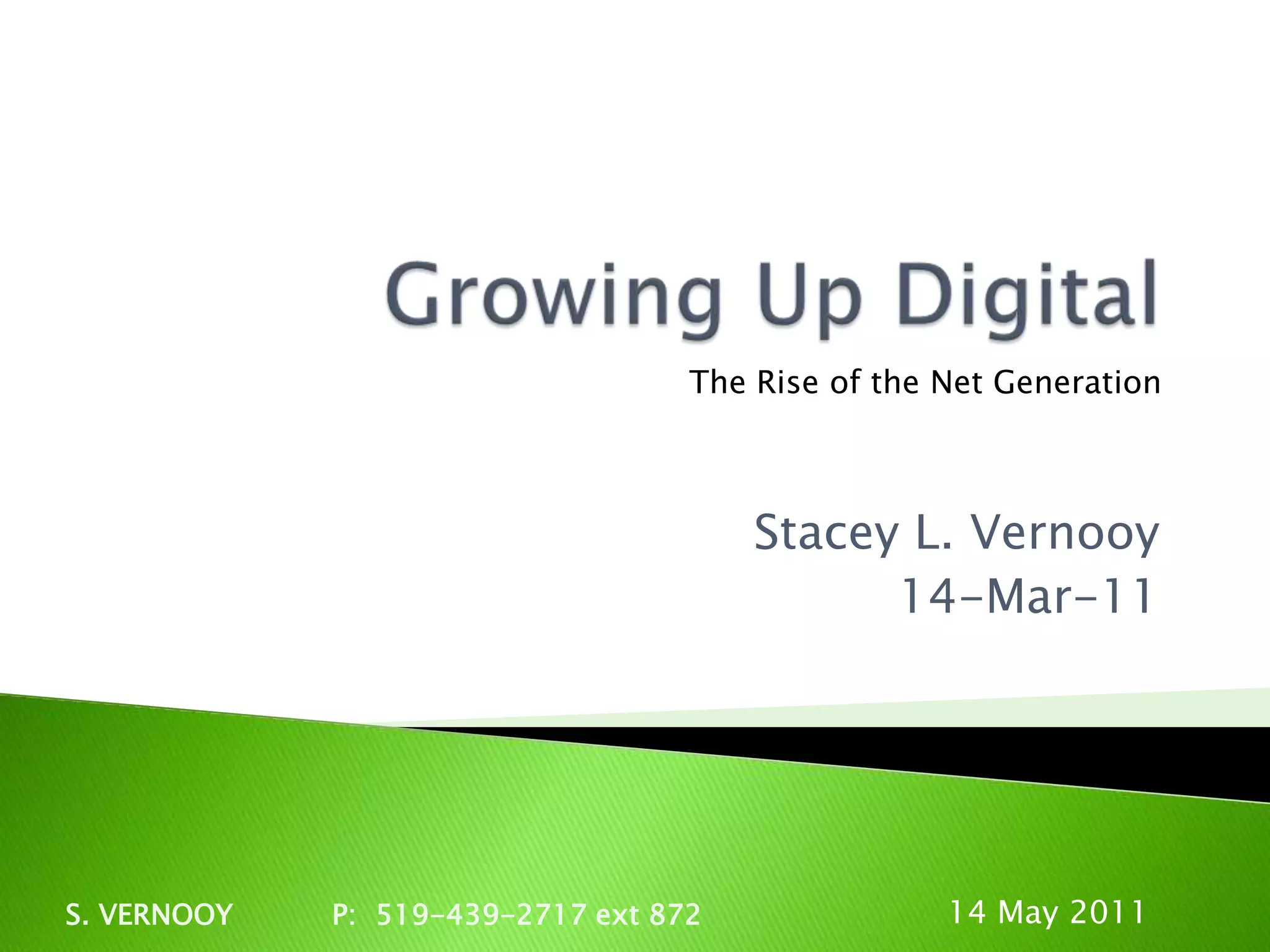 Growing Up Digital

The Rise of the Net Generation

Stacey L. Vernooy
14-Mar-11

S. VERNOOY P: 519-439-2717 ext 872 14 May 2011